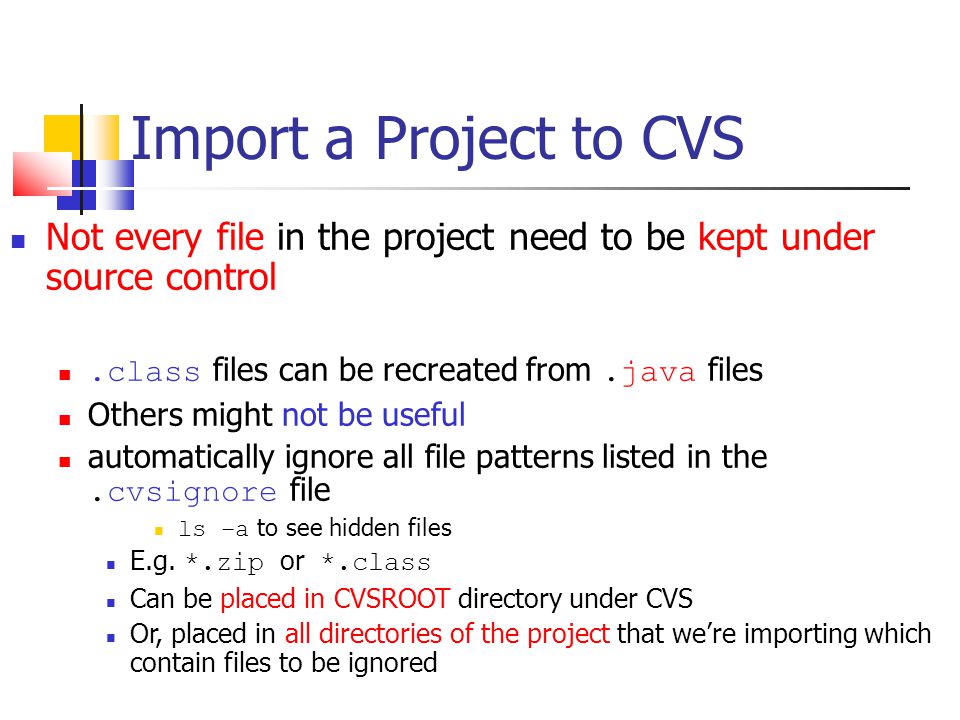 Import a Project to CVS

Not every file in the project need to be kept under source control

.class files can be recreated from .java files

Others might not be useful

automatically ignore all file patterns listed in the .cvsignore file

ls –a to see hidden files

E.g. *.zip or *.class

Can be placed in CVSROOT directory under CVS

Or, placed in all directories of the project that we're importing which contain files to be ignored